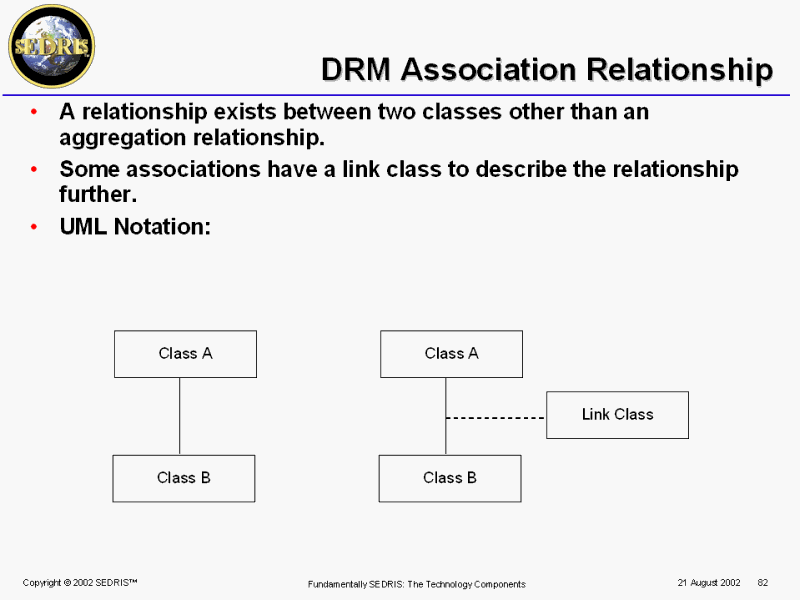 SEDRIS

DRM Association Relationship

• A relationship exists between two classes other than an aggregation relationship.
• Some associations have a link class to describe the relationship further.
• UML Notation:

Class A

Class B

Class A

Link Class

Class B

Copyright © 2002 SEDRIS™

Fundamentally SEDRIS: The Technology Components

21 August 2002

82